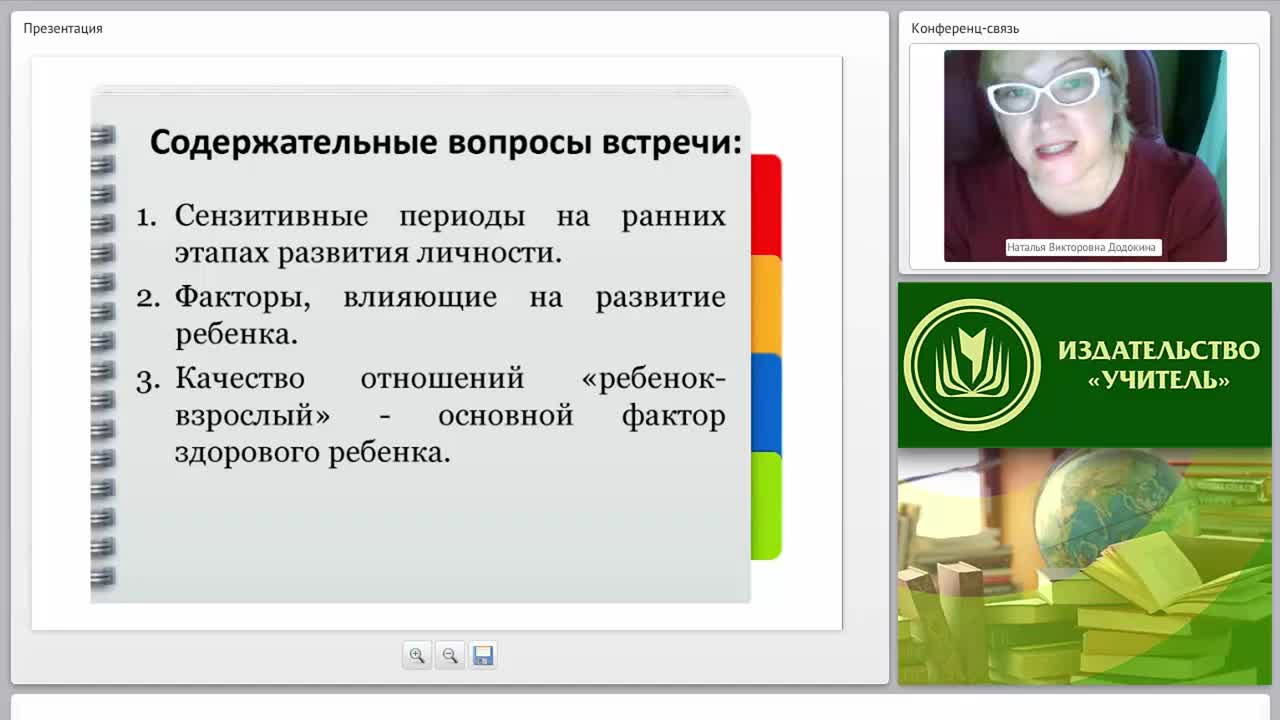 Презентация

Содержательные вопросы встречи:

1. Сензитивные периоды на ранних этапах развития личности.
2. Факторы, влияющие на развитие ребенка.
3. Качество отношений «ребенок-взрослый» - основной фактор здорового ребенка.

Конференц-связь

Наталья Викторовна Додокина

ИЗДАТЕЛЬСТВО «УЧИТЕЛЬ»